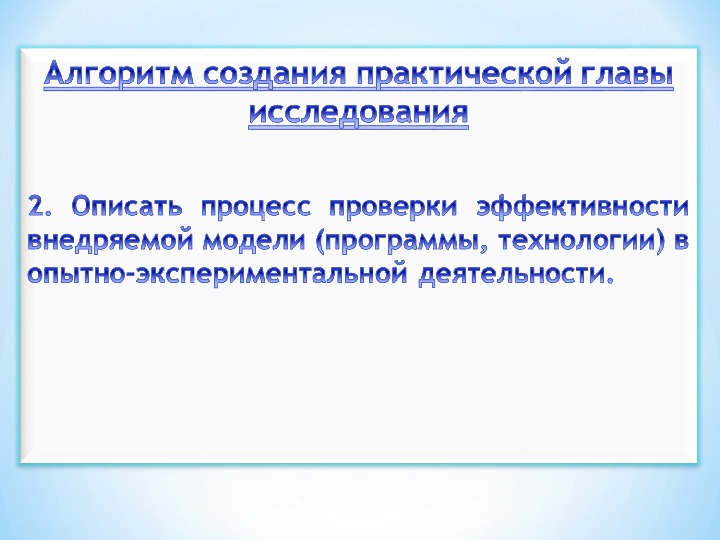 Алгоритм создания практической главы исследования

2. Описать процесс проверки эффективности внедряемой модели (программы, технологии) в опытно-экспериментальной деятельности.